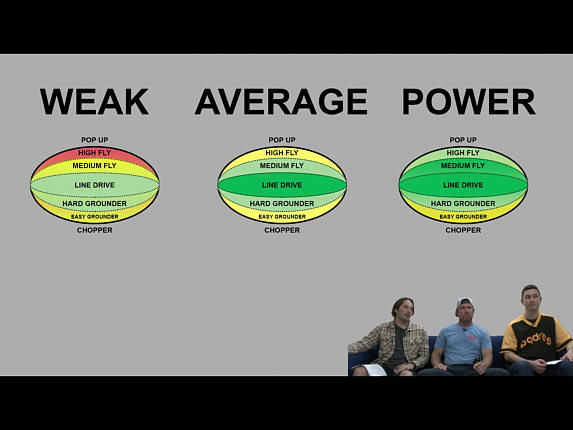 WEAK

POP UP
HIGH FLY
MEDIUM FLY
LINE DRIVE
HARD GROUNDER
EASY GROUNDER
CHOPPER

AVERAGE

POP UP
HIGH FLY
MEDIUM FLY
LINE DRIVE
HARD GROUNDER
EASY GROUNDER
CHOPPER

POWER

POP UP
HIGH FLY
MEDIUM FLY
LINE DRIVE
HARD GROUNDER
EASY GROUNDER
CHOPPER

padres